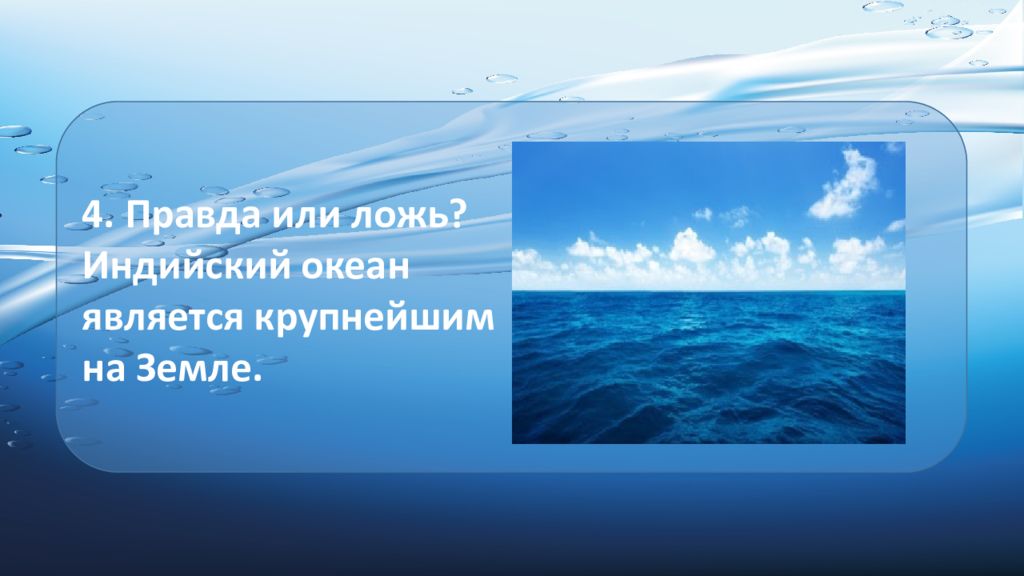 4. Правда или ложь? Индийский океан является крупнейшим на Земле.